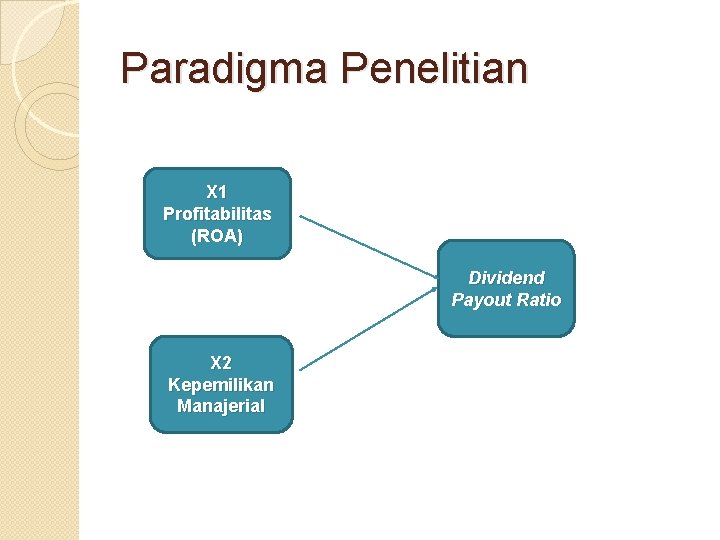 Paradigma Penelitian

X1
Profitabilitas
(ROA)

X2
Kepemilikan
Manajerial

Dividend
Payout Ratio